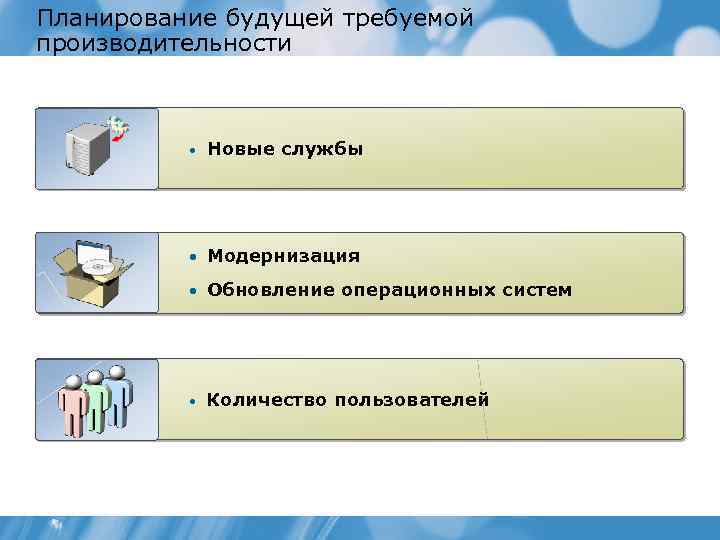 Планирование будущей требуемой производительности

• Новые службы

• Модернизация
• Обновление операционных систем

• Количество пользователей